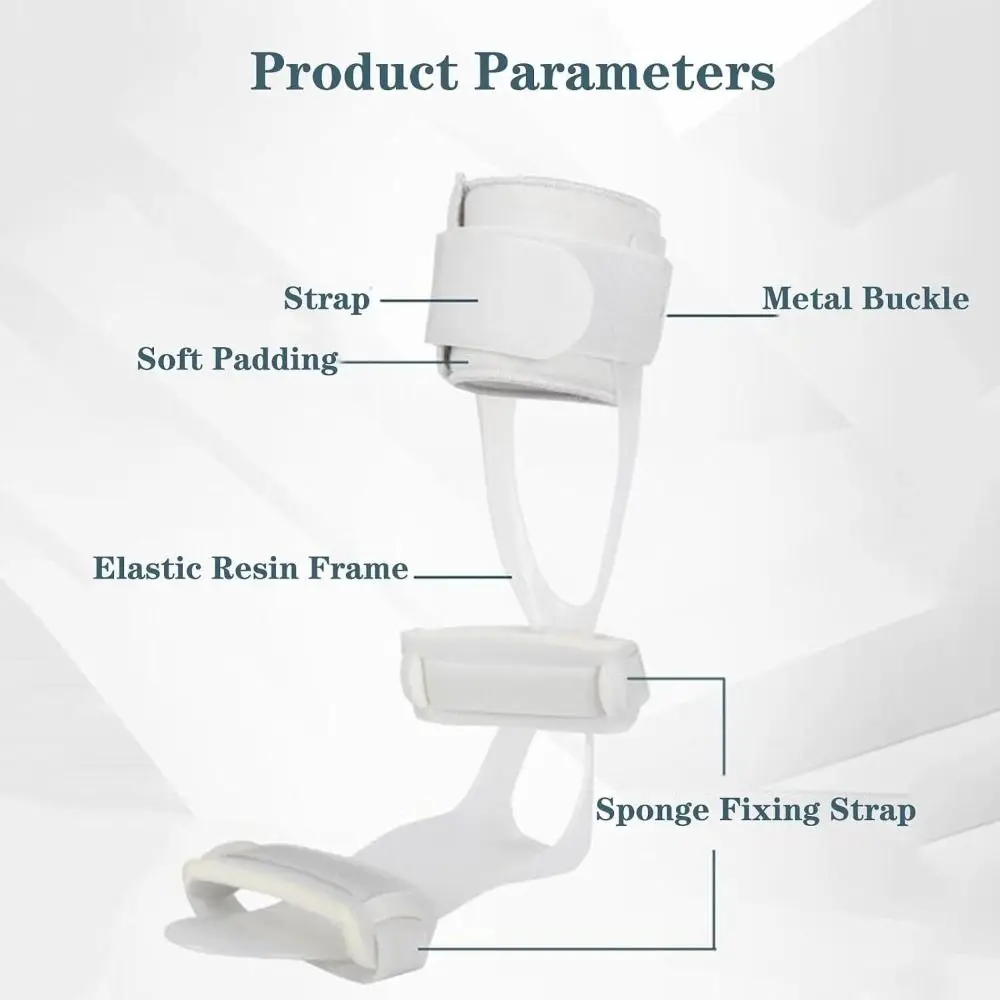 Product Parameters

Strap

Metal Buckle

Soft Padding

Elastic Resin Frame

Sponge Fixing Strap